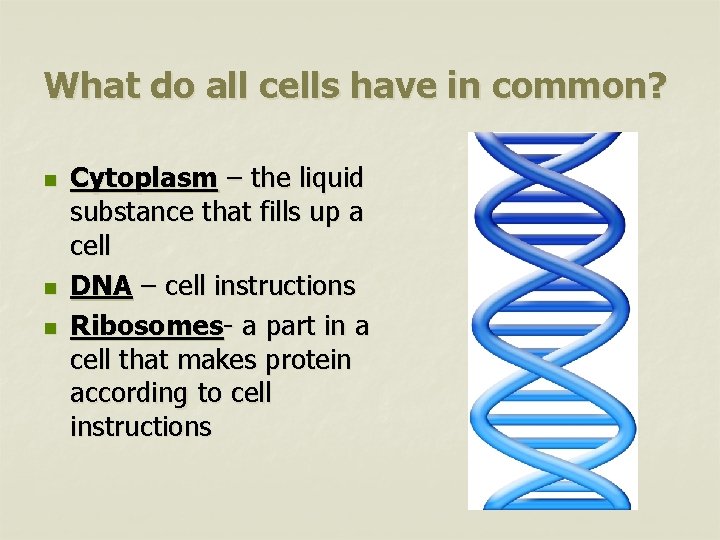 What do all cells have in common?

- Cytoplasm – the liquid substance that fills up a cell
- DNA – cell instructions
- Ribosomes- a part in a cell that makes protein according to cell instructions